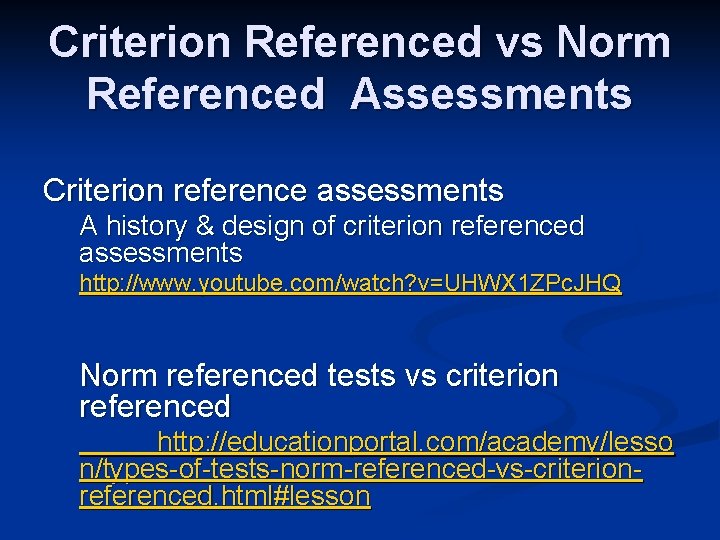 Criterion Referenced vs Norm Referenced Assessments

Criterion reference assessments

A history & design of criterion referenced assessments

http://www.youtube.com/watch?v=UHWX1ZPcJHQ

Norm referenced tests vs criterion referenced

http://educationportal.com/academy/lesson/types-of-tests-norm-referenced-vs-criterion-referenced.html#lesson